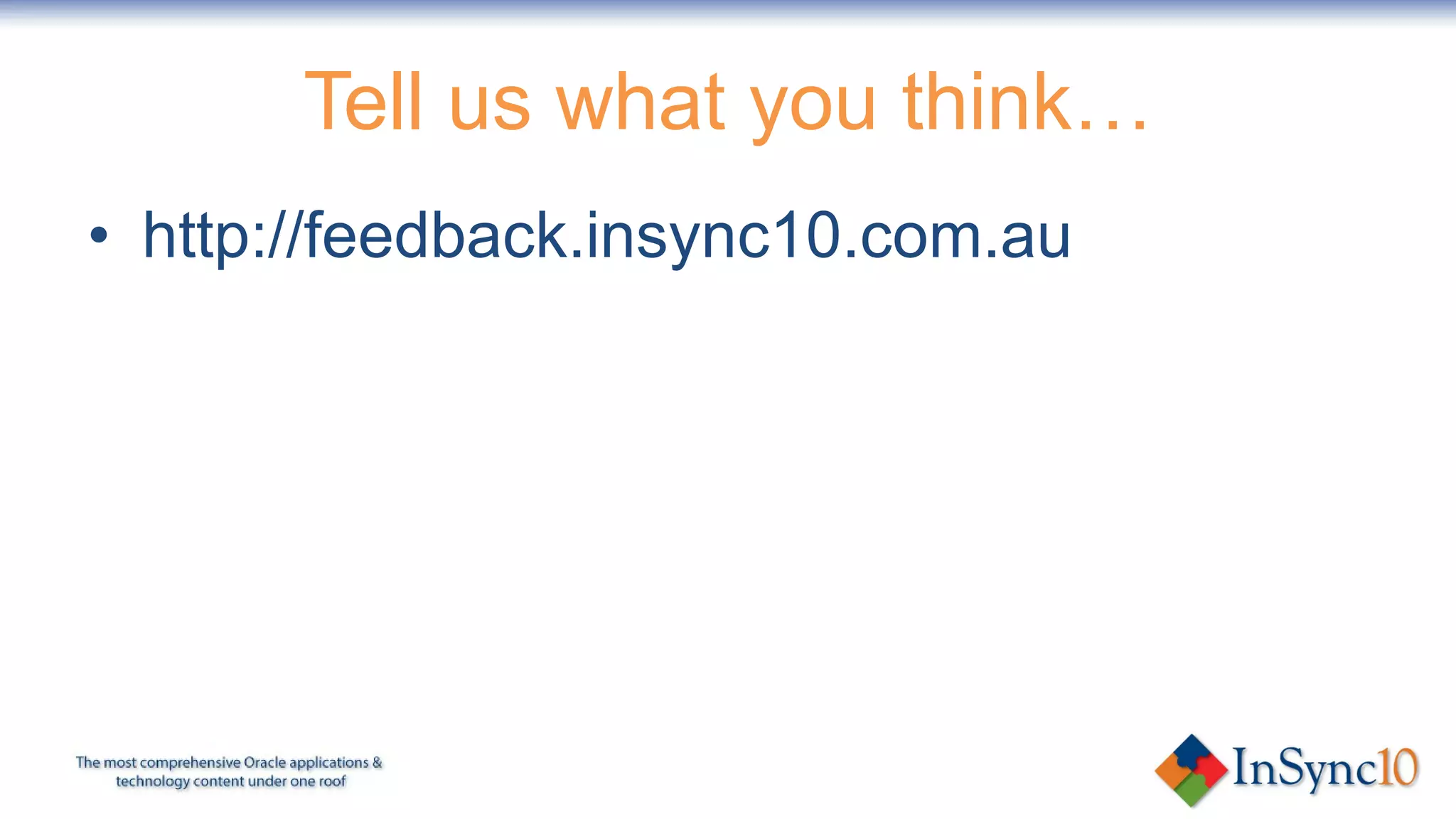 Tell us what you think…

• http://feedback.insync10.com.au

The most comprehensive Oracle applications & technology content under one roof

InSync10